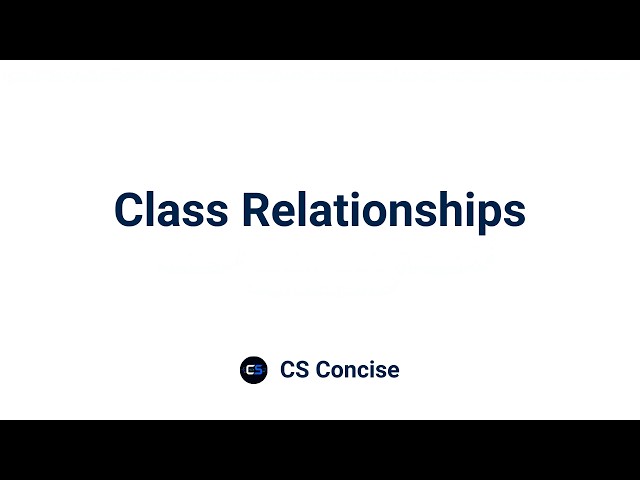 Class Relationships

CS

CS Concise